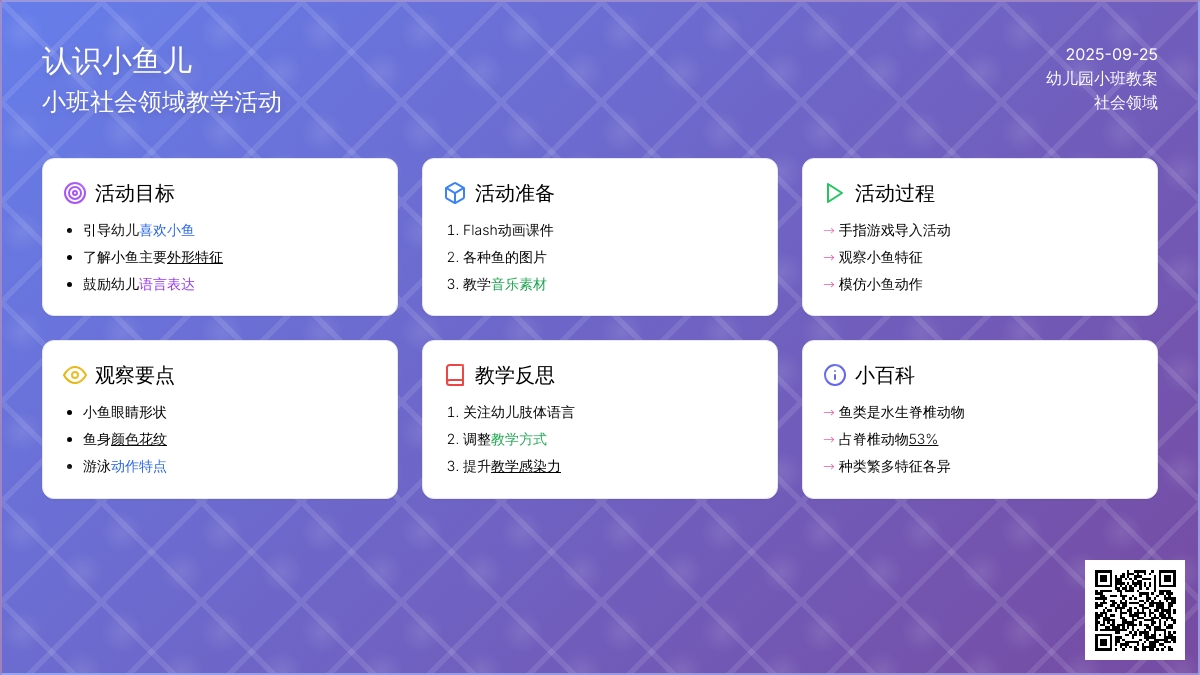 认识小鱼儿
小班社会领域教学活动

2025-09-25
幼儿园小班教案
社会领域

活动目标
- 引导幼儿喜欢小鱼
- 了解小鱼主要外形特征
- 鼓励幼儿语言表达

活动准备
1. Flash动画课件
2. 各种鱼的图片
3. 教学音乐素材

活动过程
→ 手指游戏导入活动
→ 观察小鱼特征
→ 模仿小鱼动作

观察要点
- 小鱼眼睛形状
- 鱼身颜色花纹
- 游泳动作特点

教学反思
1. 关注幼儿肢体语言
2. 调整教学方式
3. 提升教学感染力

小百科
→ 鱼类是水生脊椎动物
→ 占脊椎动物53%
→ 种类繁多特征各异